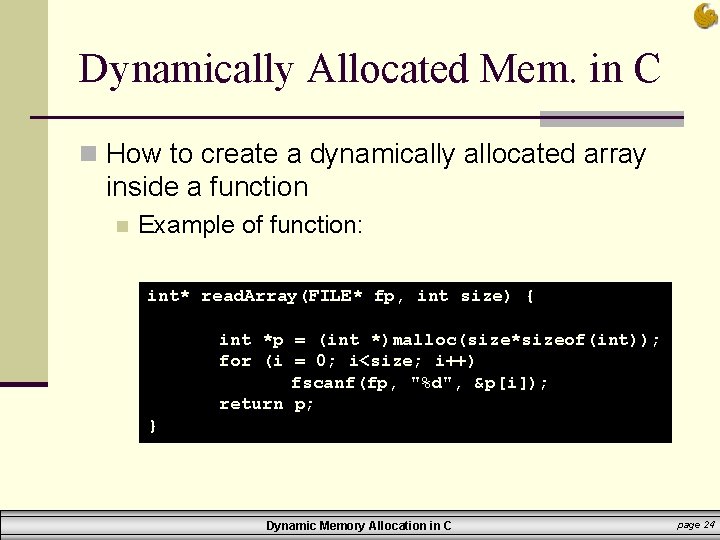 Dynamically Allocated Mem. in C

How to create a dynamically allocated array inside a function

Example of function:

int* readArray(FILE* fp, int size) {

    int *p = (int *)malloc(size*sizeof(int));
    for (i = 0; i<size; i++)
        fscanf(fp, "%d", &p[i]);
    return p;
}

Dynamic Memory Allocation in C

page 24